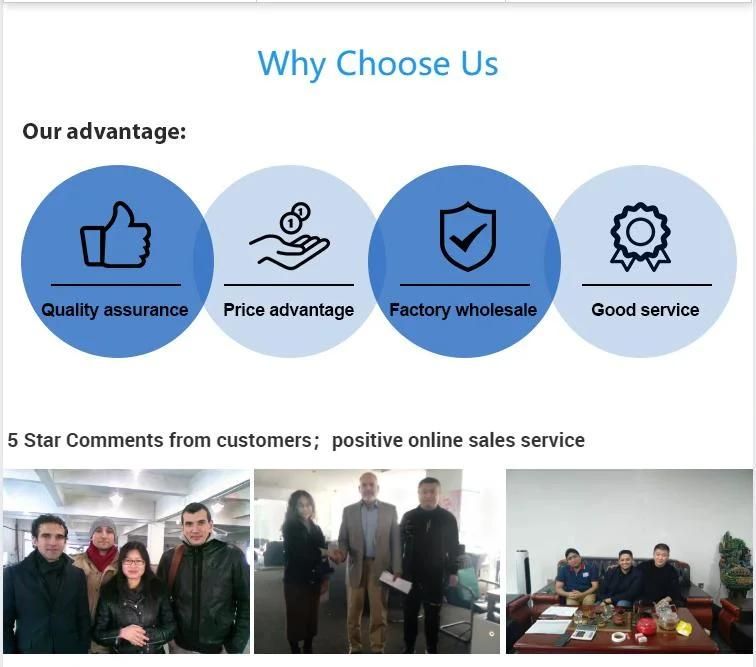 Why Choose Us

Our advantage:

Quality assurance

Price advantage

Factory wholesale

Good service

5 Star Comments from customers; positive online sales service